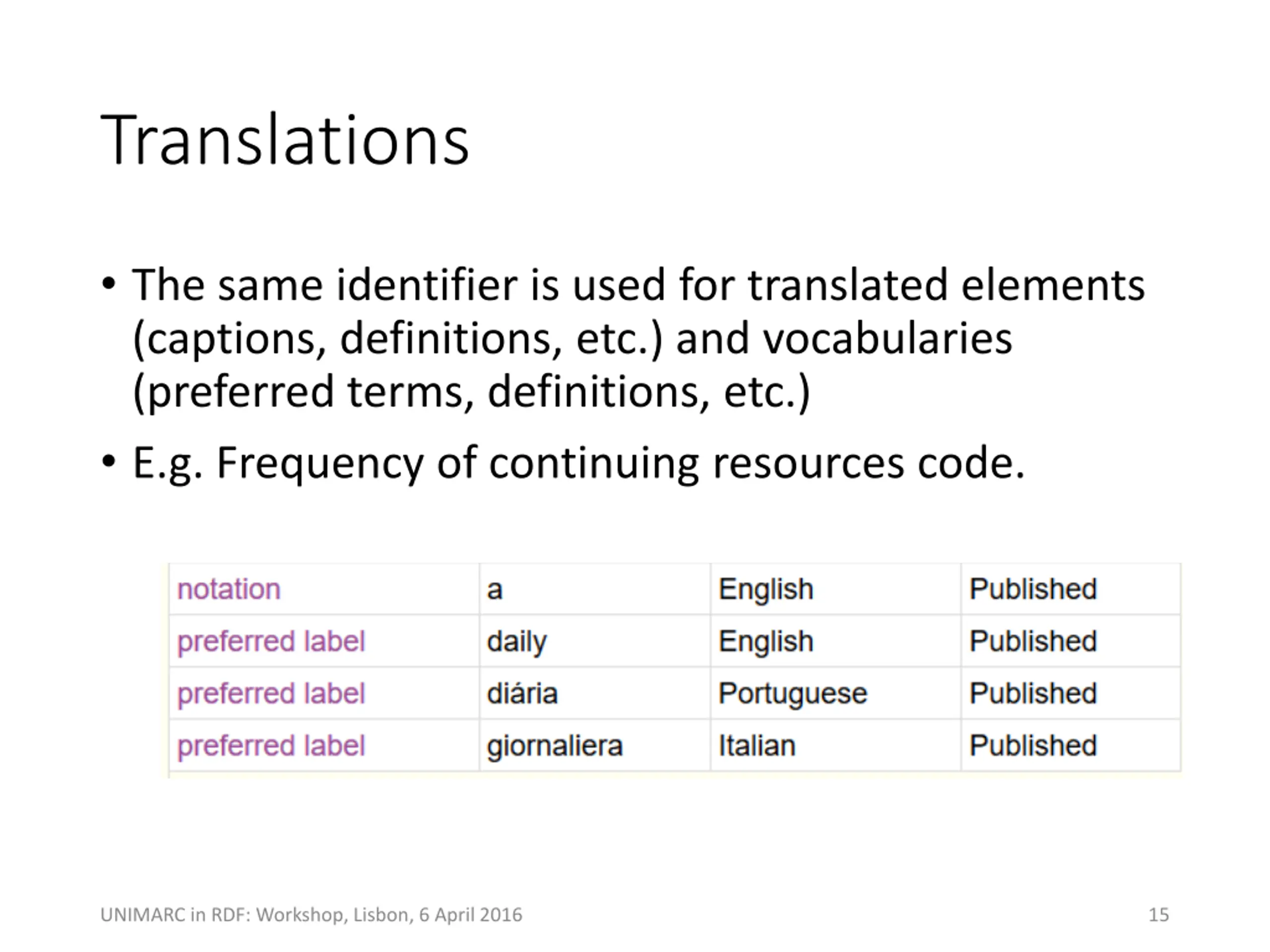 Translations

• The same identifier is used for translated elements (captions, definitions, etc.) and vocabularies (preferred terms, definitions, etc.)

• E.g. Frequency of continuing resources code.

| notation | a | English | Published |
|---|---|---|---|
| preferred label | daily | English | Published |
| preferred label | diária | Portuguese | Published |
| preferred label | giornaliera | Italian | Published |

UNIMARC in RDF: Workshop, Lisbon, 6 April 2016

15